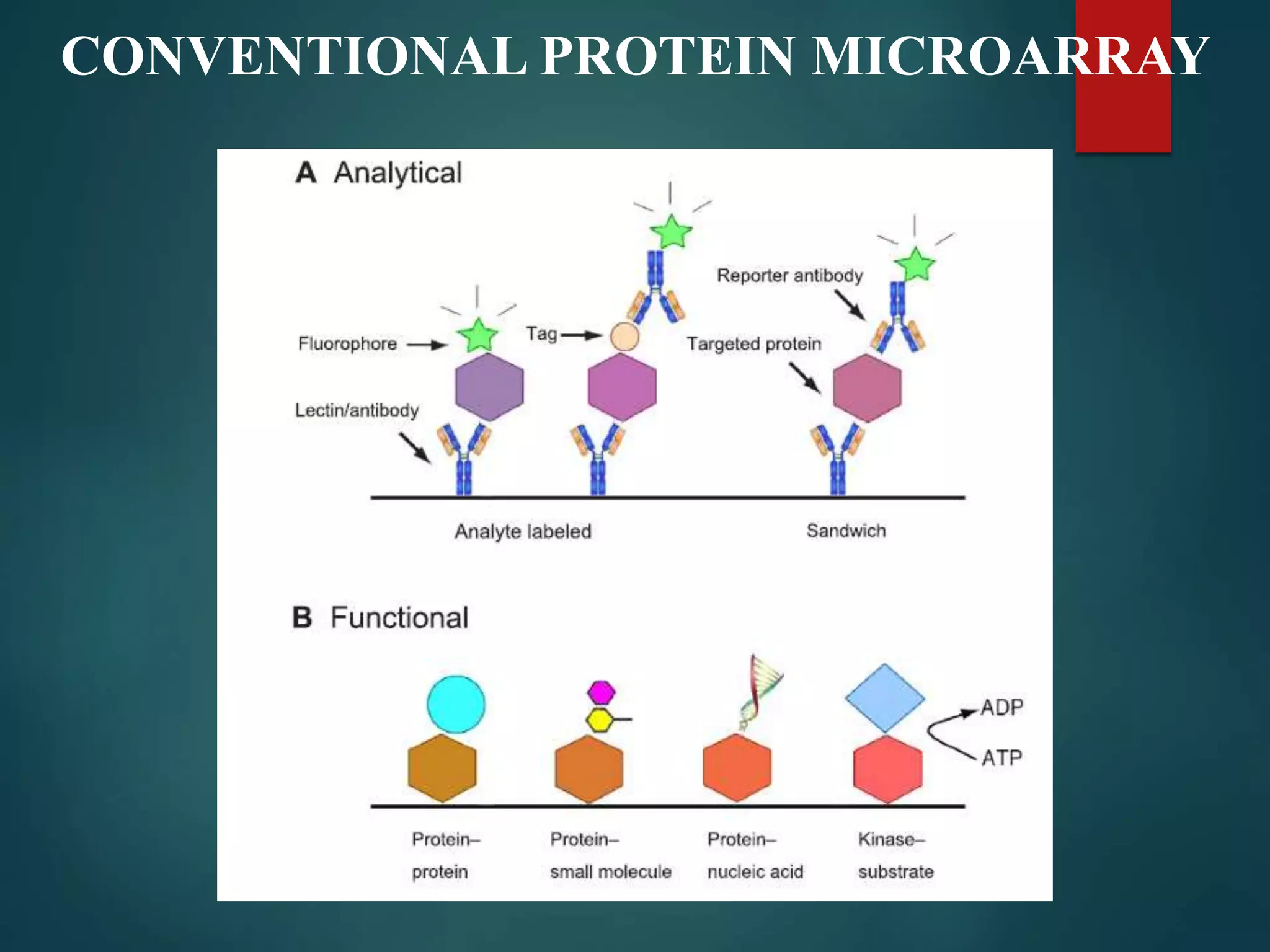 CONVENTIONAL PROTEIN MICROARRAY

A Analytical

Reporter antibody

Fluorophore

Tag

Targeted protein

Lectin/antibody

Analyte labeled

Sandwich

B Functional

ADP

ATP

Protein–protein

Protein–small molecule

Protein–nucleic acid

Kinase–substrate